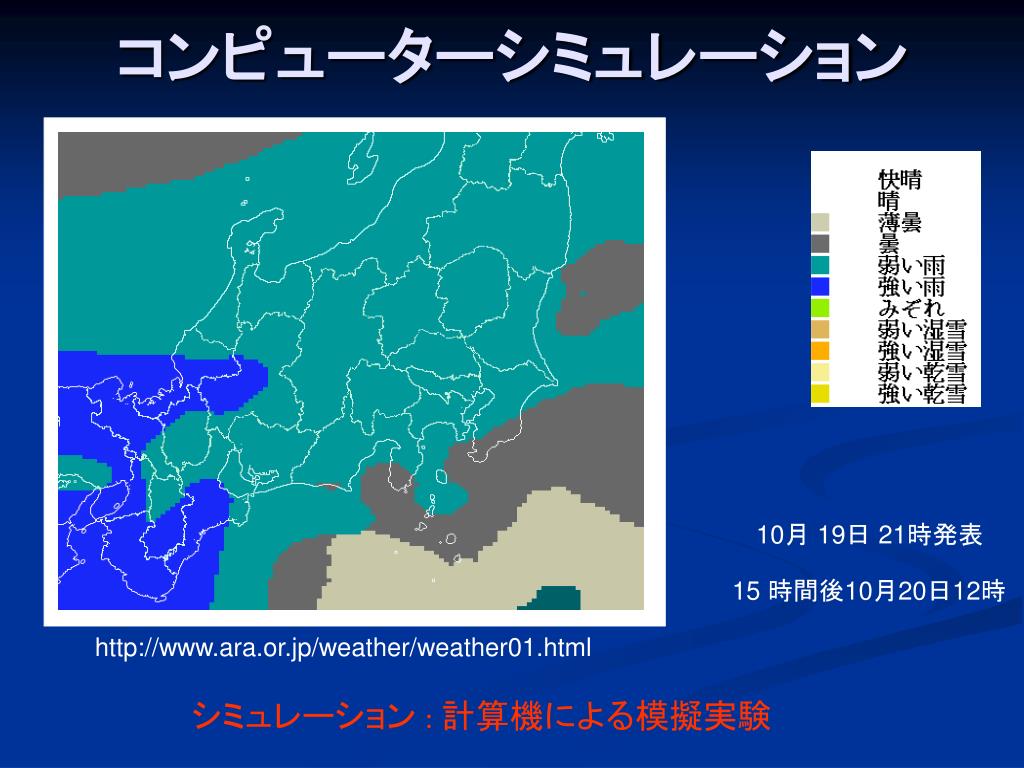 コンピューターシミュレーション

快晴
晴
薄曇
曇
弱い雨
強い雨
みぞれ
弱い湿雪
強い湿雪
弱い乾雪
強い乾雪

10月 19日 21時発表

15 時間後10月20日12時

http://www.ara.or.jp/weather/weather01.html

シミュレーション：計算機による模擬実験